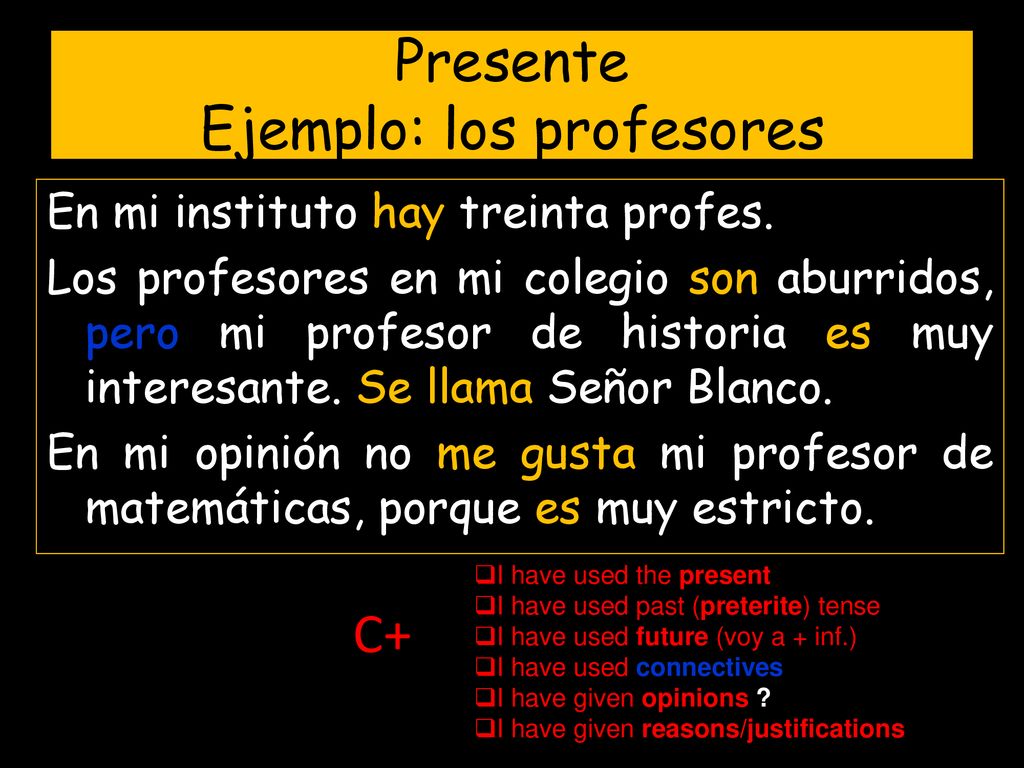 Presente
Ejemplo: los profesores

En mi instituto hay treinta profes.

Los profesores en mi colegio son aburridos, pero mi profesor de historia es muy interesante. Se llama Señor Blanco.

En mi opinión no me gusta mi profesor de matemáticas, porque es muy estricto.

C+

❑I have used the present
❑I have used past (preterite) tense
❑I have used future (voy a + inf.)
❑I have used connectives
❑I have given opinions ?
❑I have given reasons/justifications